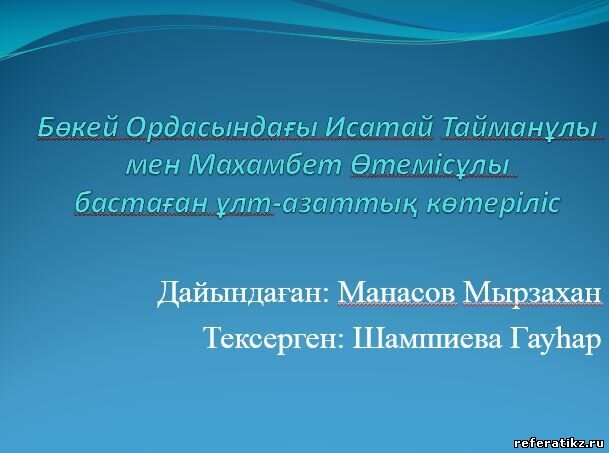 Бөкей Ордасындағы Исатай Тайманұлы мен Махамбет Өтемісұлы бастаған ұлт-азаттық көтеріліс

Дайындаған: Манасов Мырзахан

Тексерген: Шамшиева Гауһар

referatikz.ru